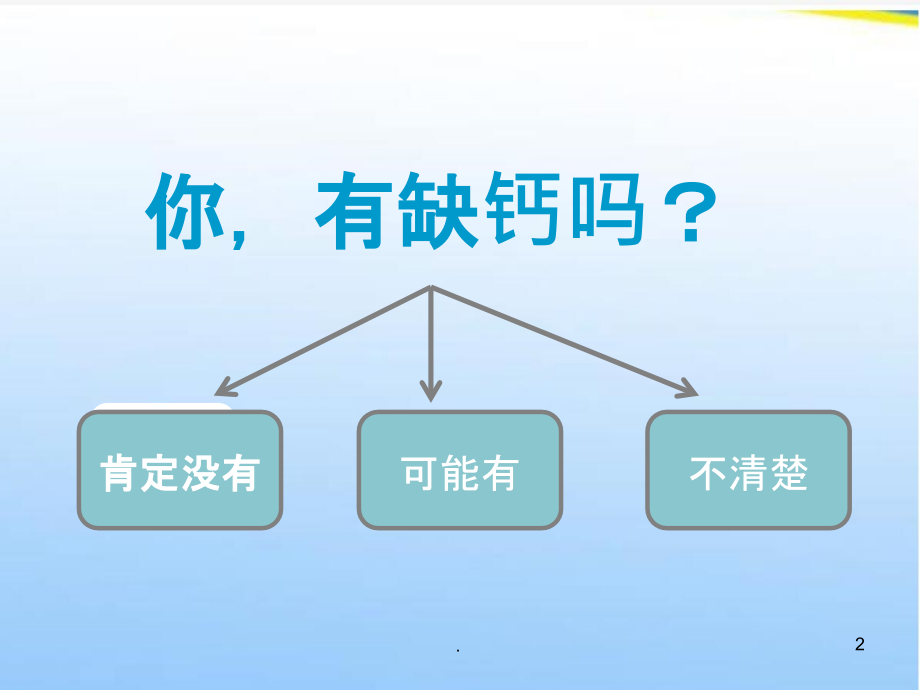 你，有缺钙吗？

肯定没有

可能有

不清楚

.

2